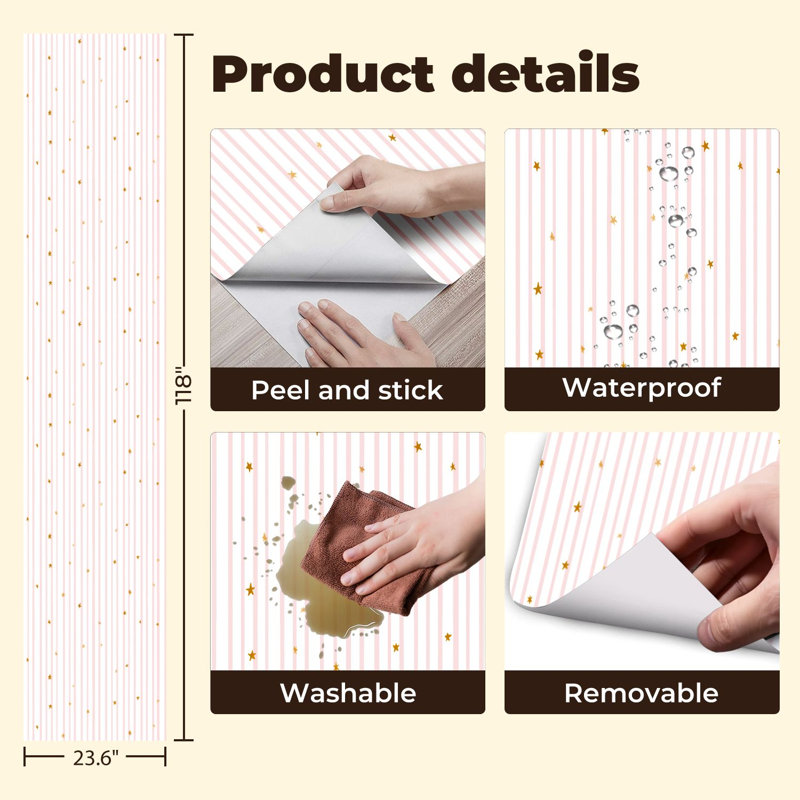 Product details

118"

23.6"

Peel and stick

Waterproof

Washable

Removable